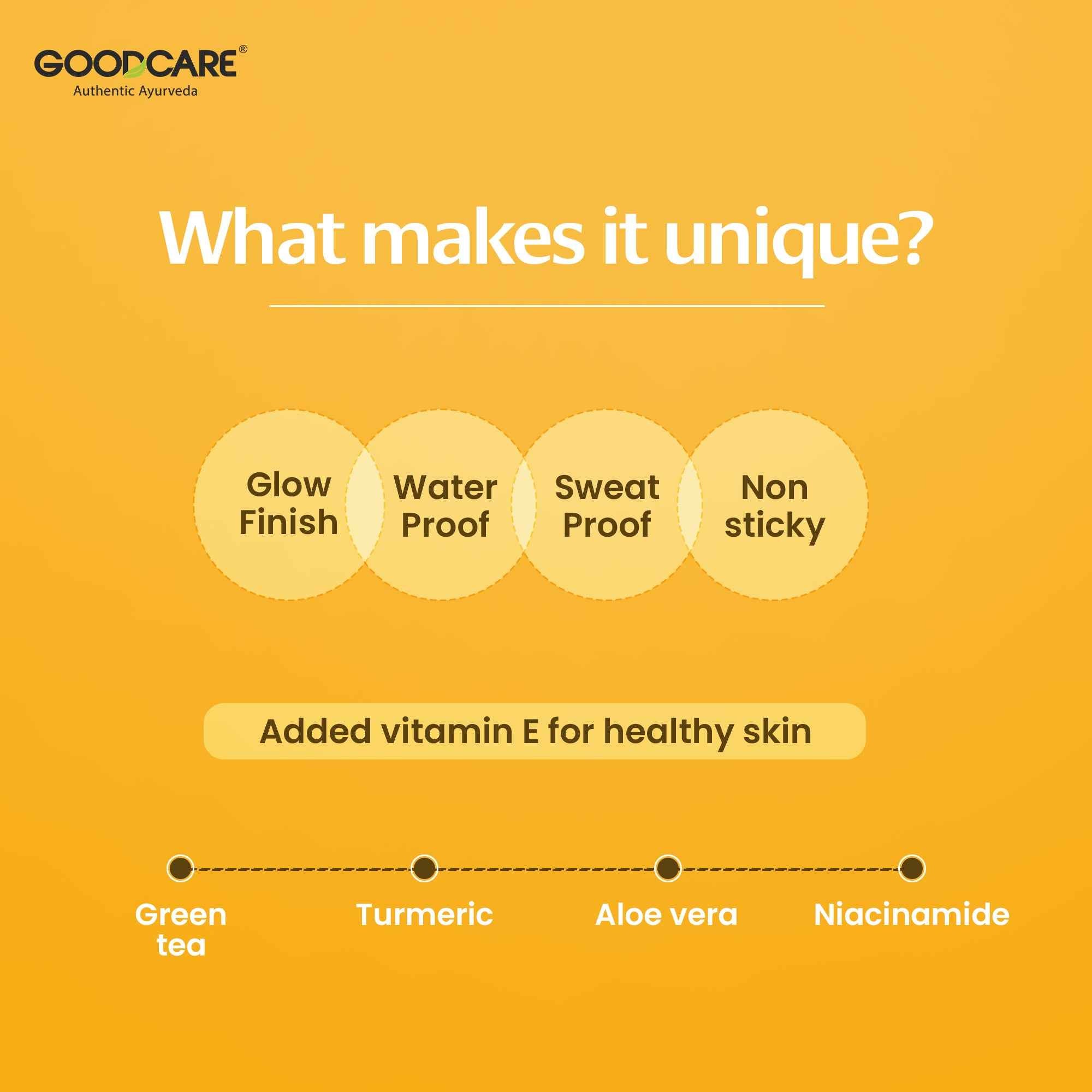 GOODCARE®
Authentic Ayurveda

What makes it unique?

Glow Finish

Water Proof

Sweat Proof

Non sticky

Added vitamin E for healthy skin

Green tea

Turmeric

Aloe vera

Niacinamide